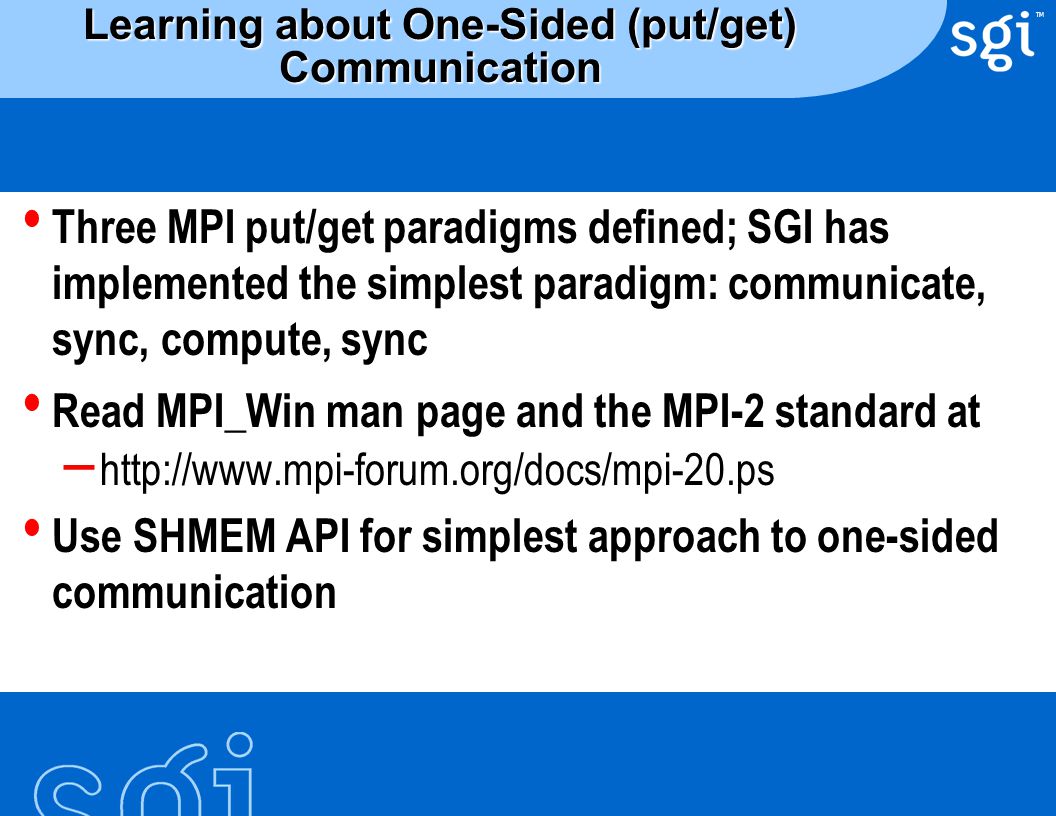 Learning about One-Sided (put/get) Communication

sgi™

• Three MPI put/get paradigms defined; SGI has implemented the simplest paradigm: communicate, sync, compute, sync

• Read MPI_Win man page and the MPI-2 standard at

– http://www.mpi-forum.org/docs/mpi-20.ps

• Use SHMEM API for simplest approach to one-sided communication

sgi